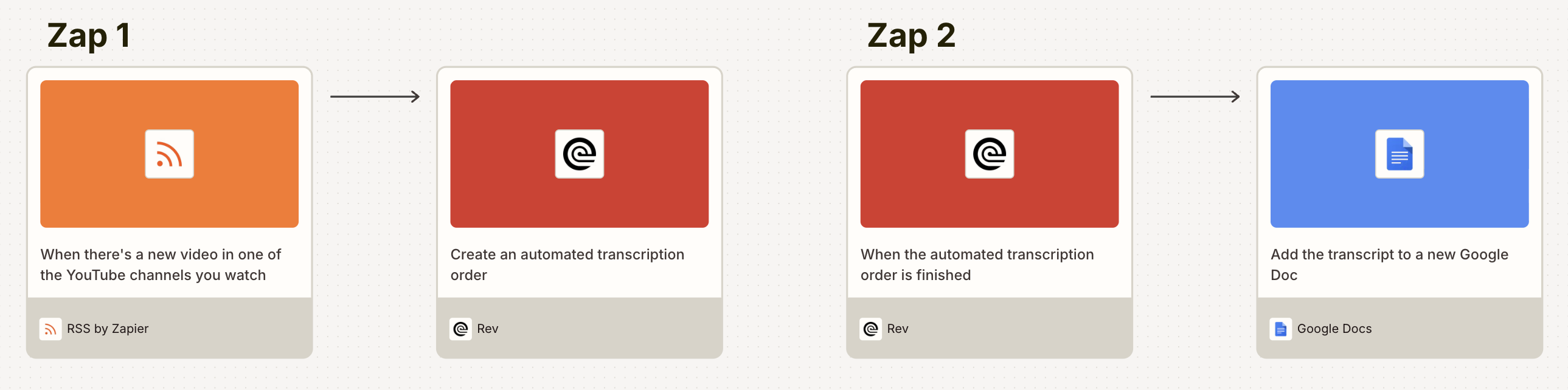 Zap 1

When there's a new video in one of the YouTube channels you watch

RSS by Zapier

Create an automated transcription order

Rev

Zap 2

When the automated transcription order is finished

Rev

Add the transcript to a new Google Doc

Google Docs